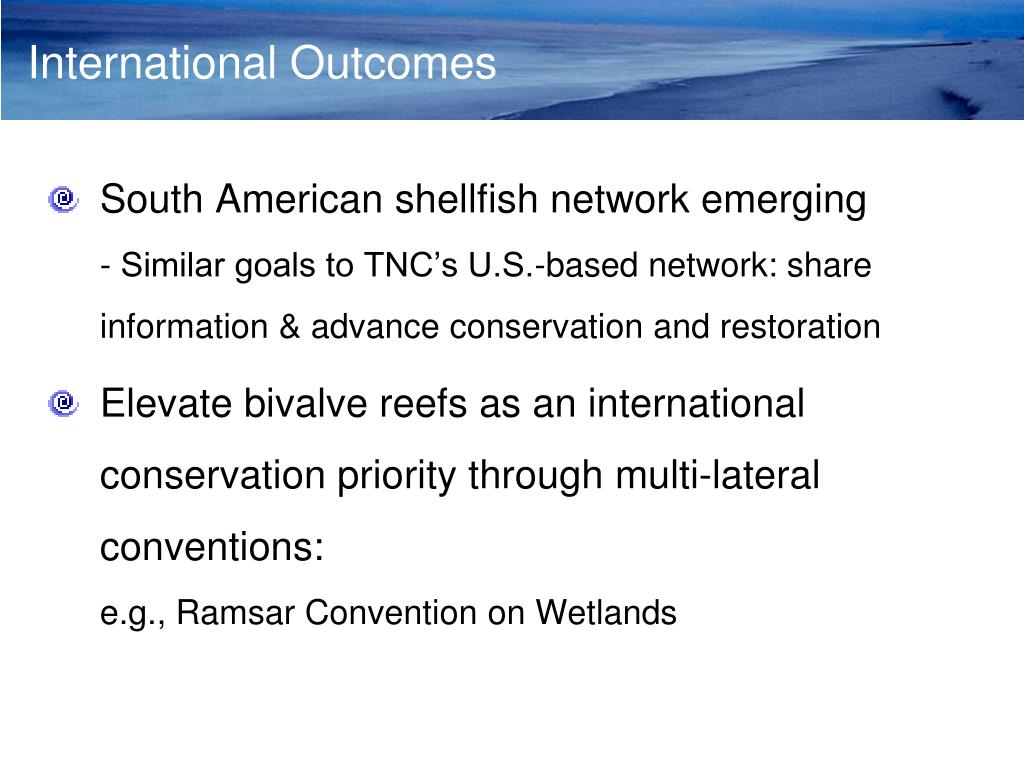 International Outcomes

South American shellfish network emerging

- Similar goals to TNC’s U.S.-based network: share information & advance conservation and restoration

Elevate bivalve reefs as an international conservation priority through multi-lateral conventions:

e.g., Ramsar Convention on Wetlands